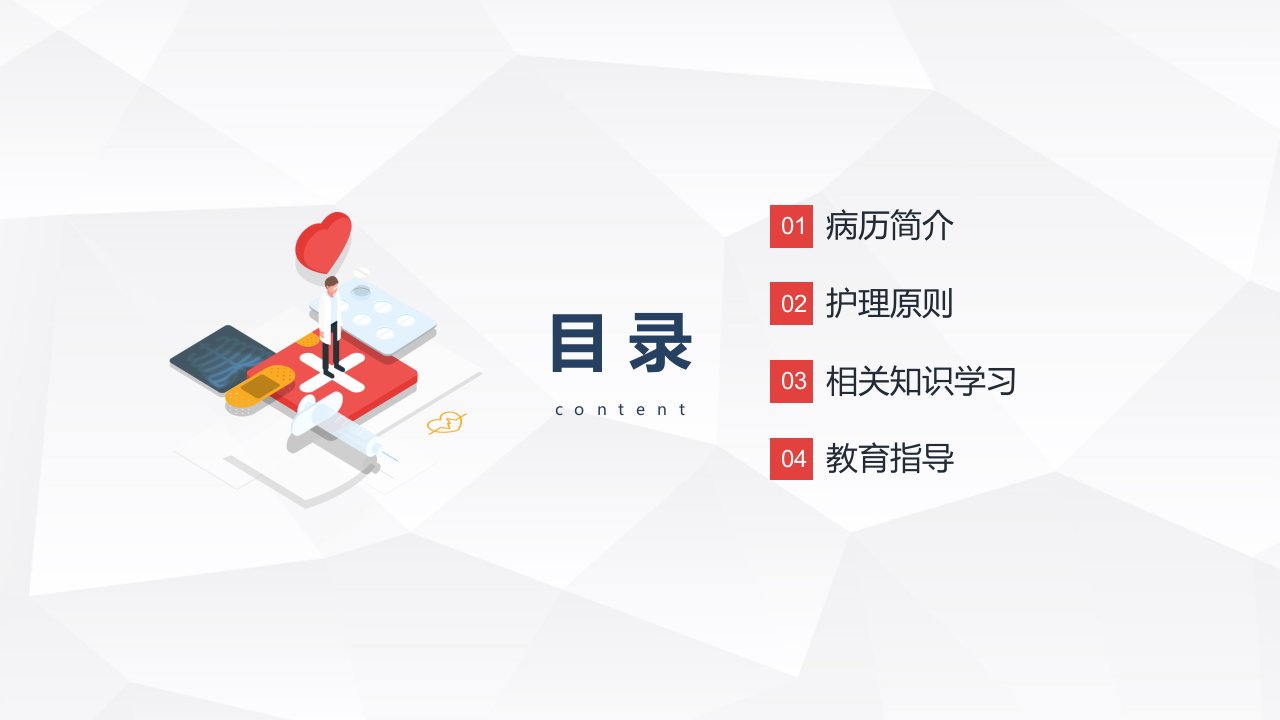 目 录

content

01 病历简介

02 护理原则

03 相关知识学习

04 教育指导